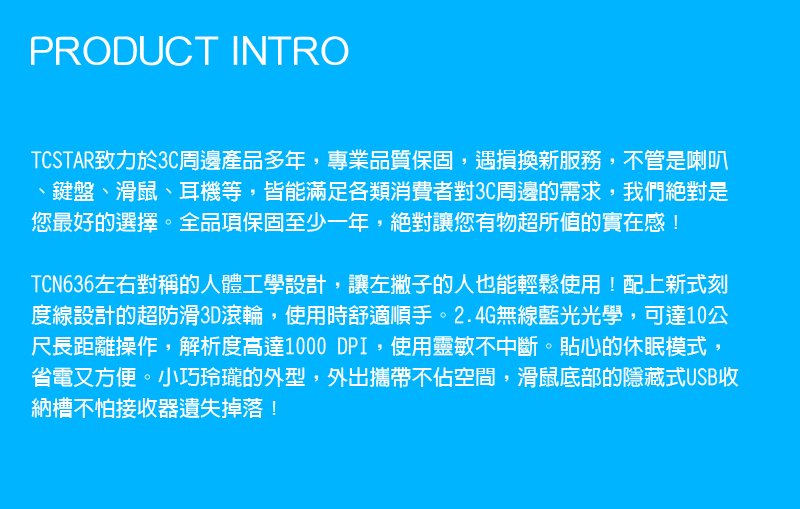 PRODUCT INTRO

TCSTAR致力於3C周邊產品多年，專業品質保固，遇損換新服務，不管是喇叭、鍵盤、滑鼠、耳機等，皆能滿足各類消費者對3C周邊的需求，我們絕對是您最好的選擇。全品項保固至少一年，絕對讓您有物超所值的實在感！

TCN636左右對稱的人體工學設計，讓左撇子的人也能輕鬆使用！配上新式刻度線設計的超防滑3D滾輪，使用時舒適順手。2.4G無線藍光光學，可達10公尺長距離操作，解析度高達1000 DPI，使用靈敏不中斷。貼心的休眠模式，省電又方便。小巧玲瓏的外型，外出攜帶不佔空間，滑鼠底部的隱藏式USB收納槽不怕接收器遺失掉落！